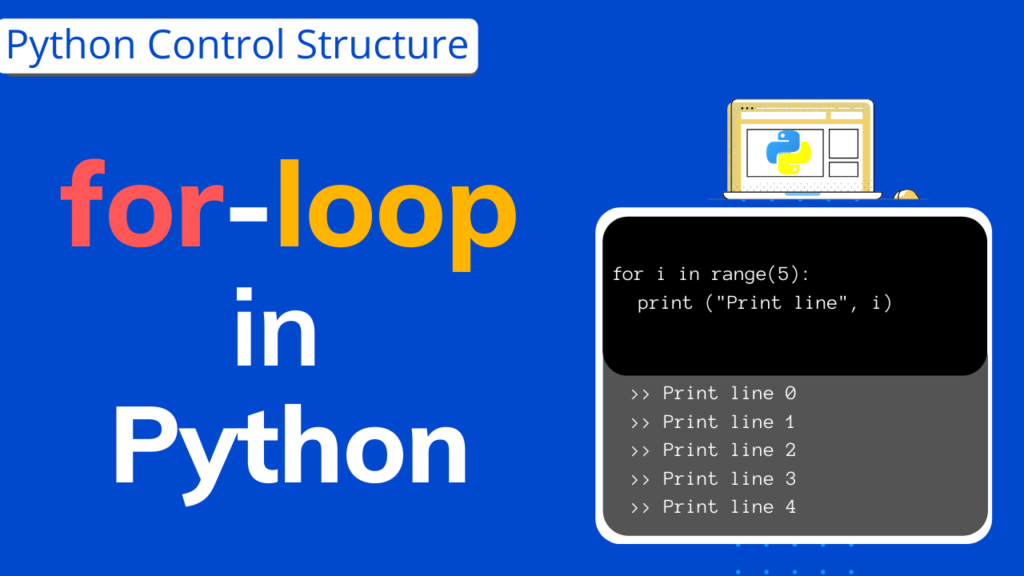 Python Control Structure

for-loop in Python

for i in range(5):
  print ("Print line", i)

>> Print line 0
>> Print line 1
>> Print line 2
>> Print line 3
>> Print line 4